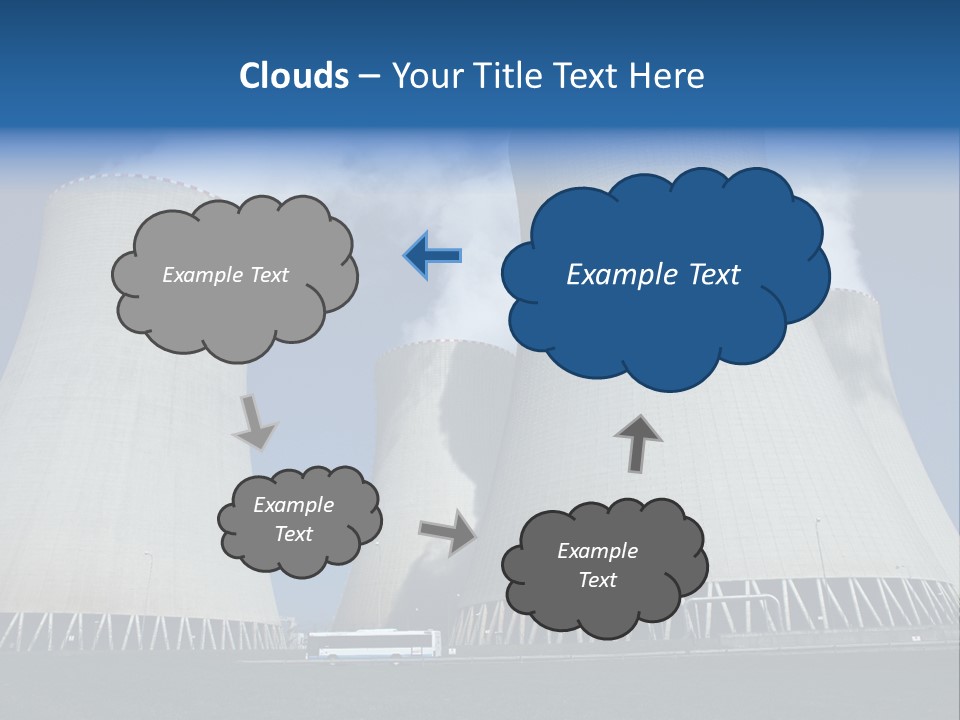 Clouds – Your Title Text Here

Example Text

Example Text

Example Text

Example Text